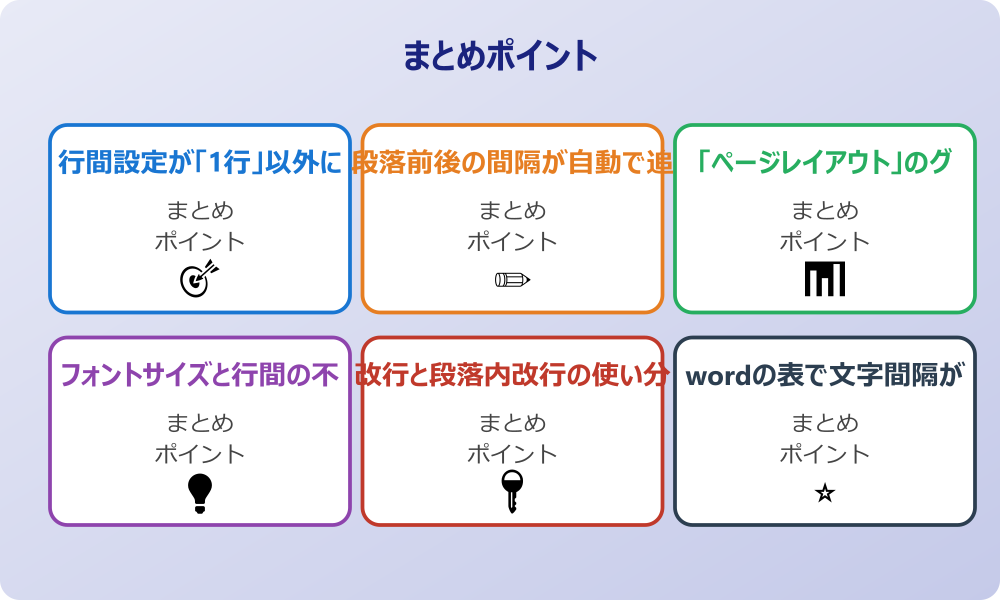 まとめポイント

行間設定が「1行」以外に

まとめ
ポイント

段落前後の間隔が自動で連

まとめ
ポイント

「ページレイアウト」のグ

まとめ
ポイント

フォントサイズと行間の不

まとめ
ポイント

改行と段落内改行の使い分

まとめ
ポイント

wordの表で文字間隔が

まとめ
ポイント

☆